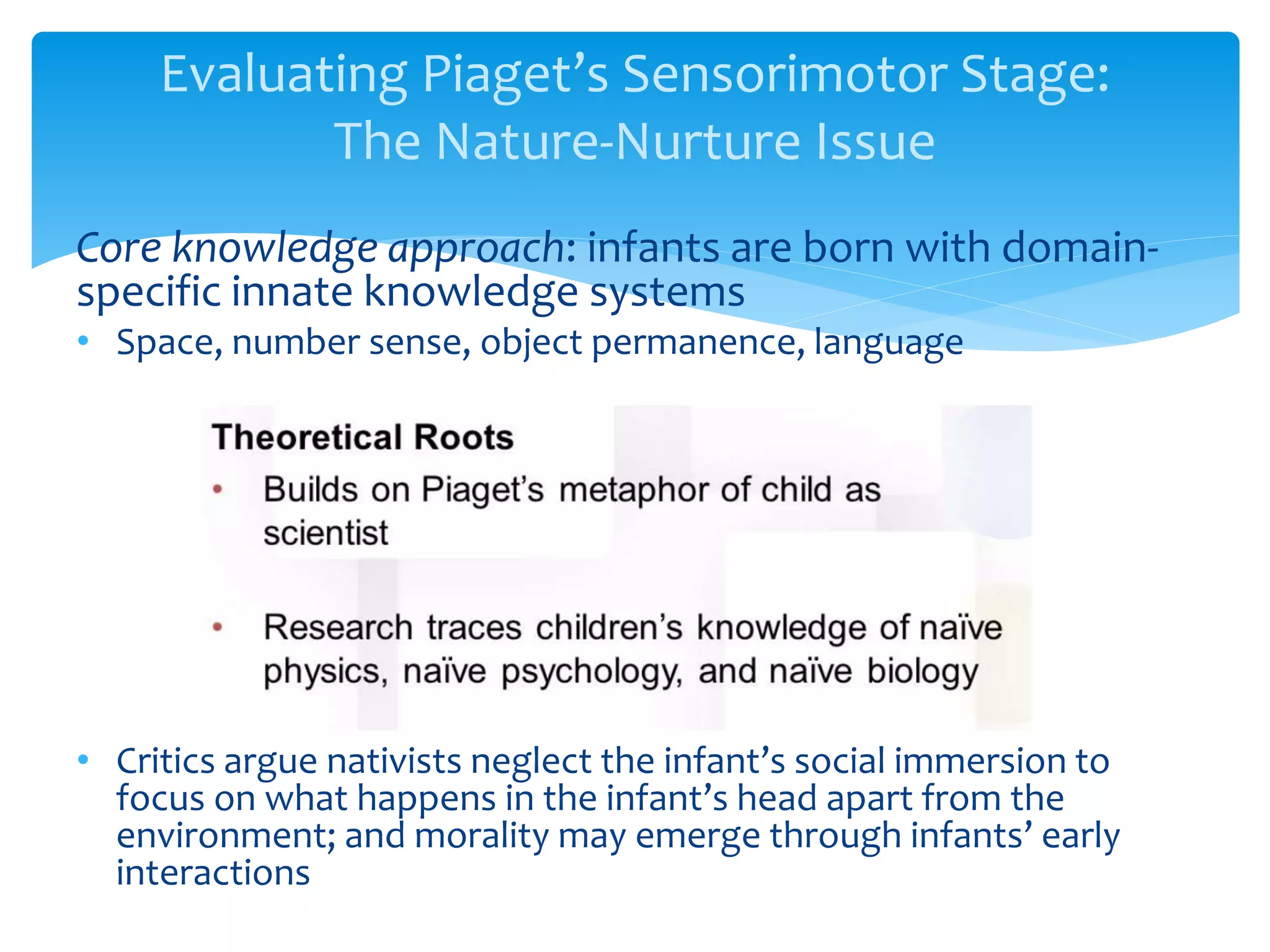 Evaluating Piaget’s Sensorimotor Stage: The Nature-Nurture Issue

Core knowledge approach: infants are born with domain-specific innate knowledge systems

• Space, number sense, object permanence, language

Theoretical Roots

• Builds on Piaget’s metaphor of child as scientist

• Research traces children’s knowledge of naïve physics, naïve psychology, and naïve biology

• Critics argue nativists neglect the infant’s social immersion to focus on what happens in the infant’s head apart from the environment; and morality may emerge through infants’ early interactions